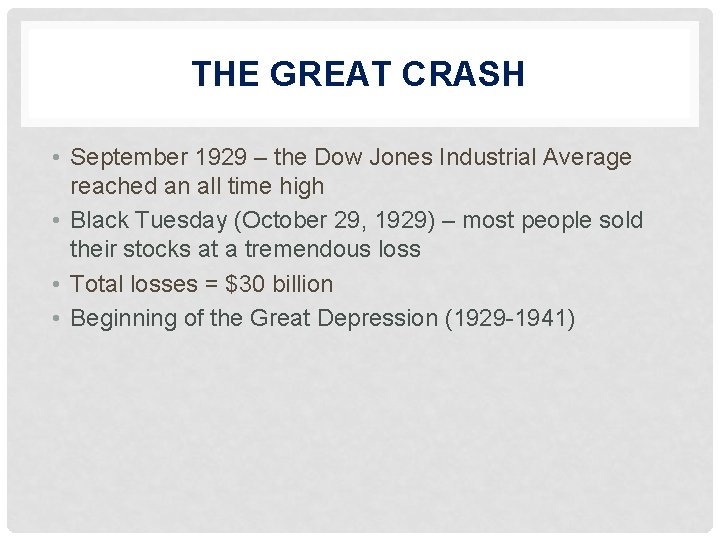 THE GREAT CRASH

• September 1929 – the Dow Jones Industrial Average reached an all time high
• Black Tuesday (October 29, 1929) – most people sold their stocks at a tremendous loss
• Total losses = \$30 billion
• Beginning of the Great Depression (1929-1941)